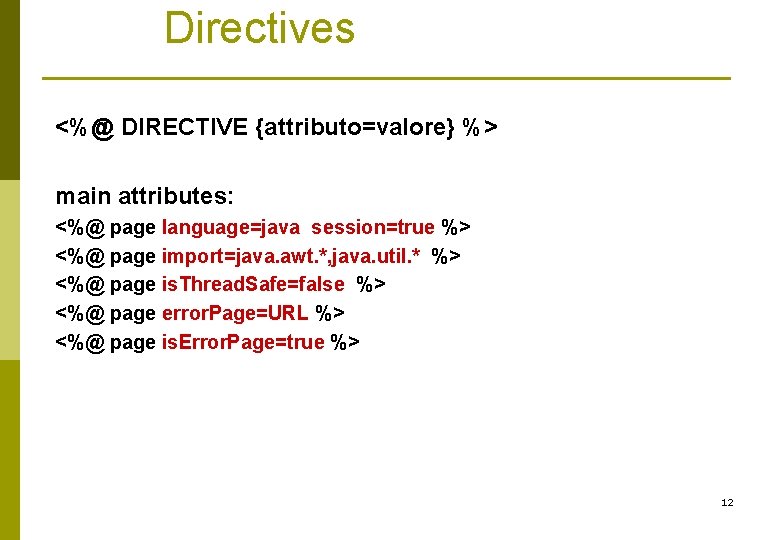 Directives

<%@ DIRECTIVE {attributo=valore} %>

main attributes:

<%@ page language=java session=true %>

<%@ page import=java.awt.*,java.util.* %>

<%@ page isThreadSafe=false %>

<%@ page errorPage=URL %>

<%@ page isErrorPage=true %>

12